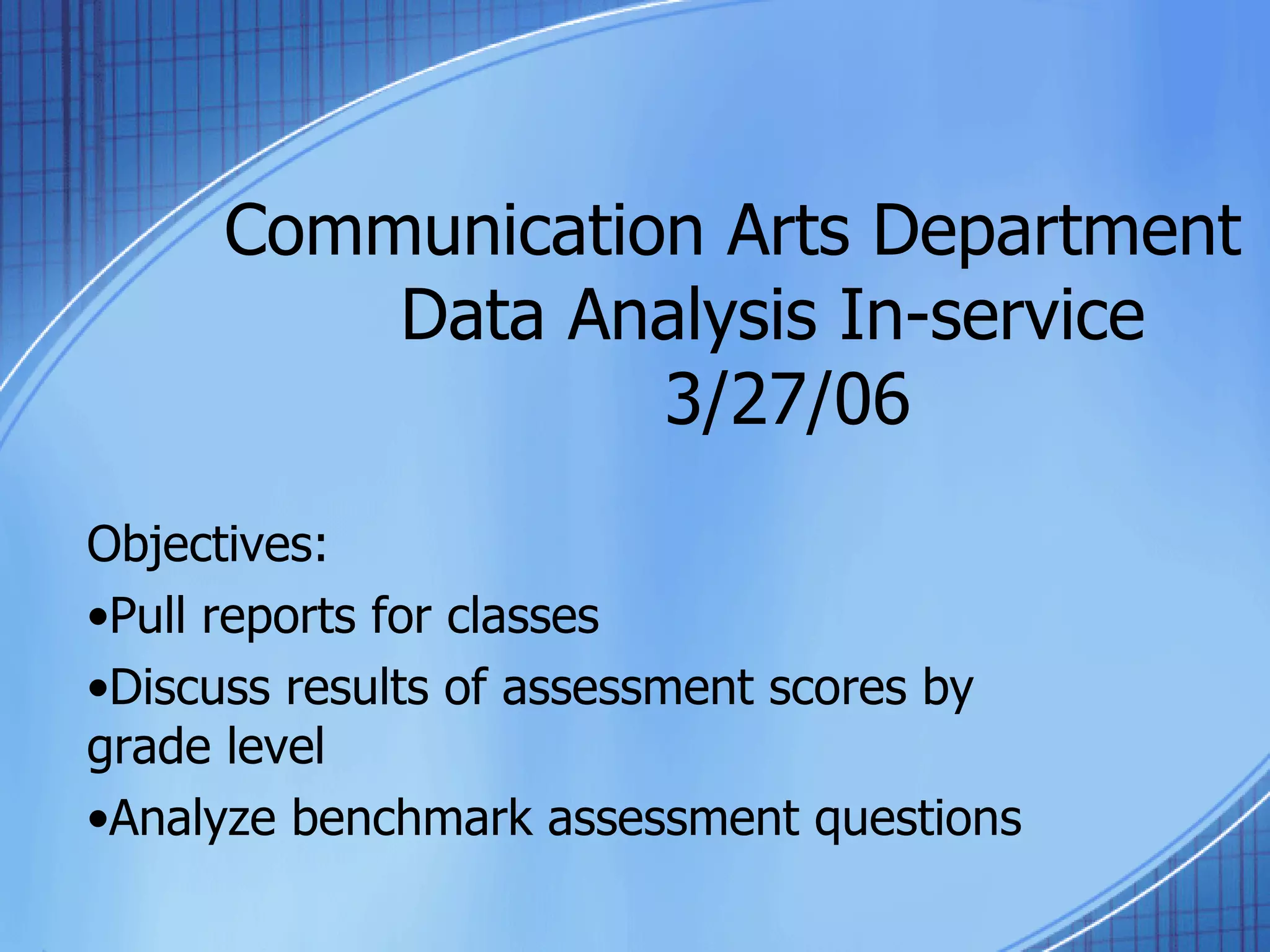 Communication Arts Department
Data Analysis In-service
3/27/06

Objectives:
•Pull reports for classes
•Discuss results of assessment scores by grade level
•Analyze benchmark assessment questions